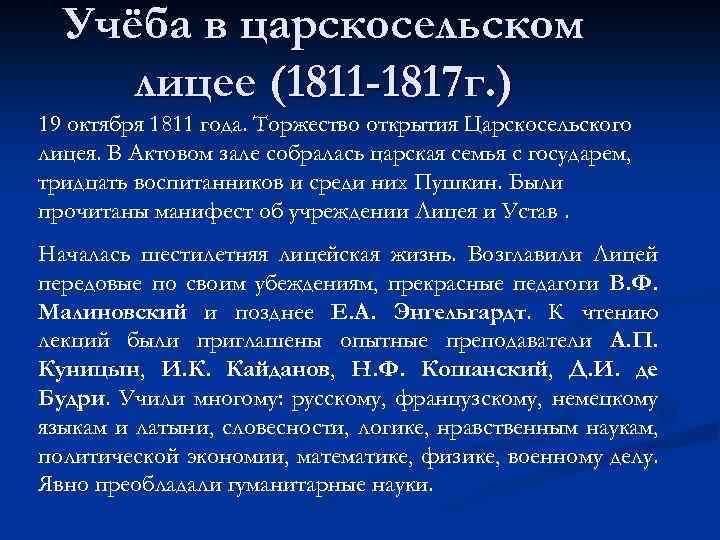 Учёба в царскосельском лицее (1811-1817г.)

19 октября 1811 года. Торжество открытия Царскосельского лицея. В Актовом зале собралась царская семья с государем, тридцать воспитанников и среди них Пушкин. Были прочитаны манифест об учреждении Лицея и Устав .

Началась шестилетняя лицейская жизнь. Возглавили Лицей передовые по своим убеждениям, прекрасные педагоги В.Ф. Малиновский и позднее Е.А. Энгельгардт. К чтению лекций были приглашены опытные преподаватели А.П. Куницын, И.К. Кайданов, Н.Ф. Кошанский, Д.И. де Будри. Учили многому: русскому, французскому, немецкому языкам и латыни, словесности, логике, нравственным наукам, политической экономии, математике, физике, военному делу. Явно преобладали гуманитарные науки.